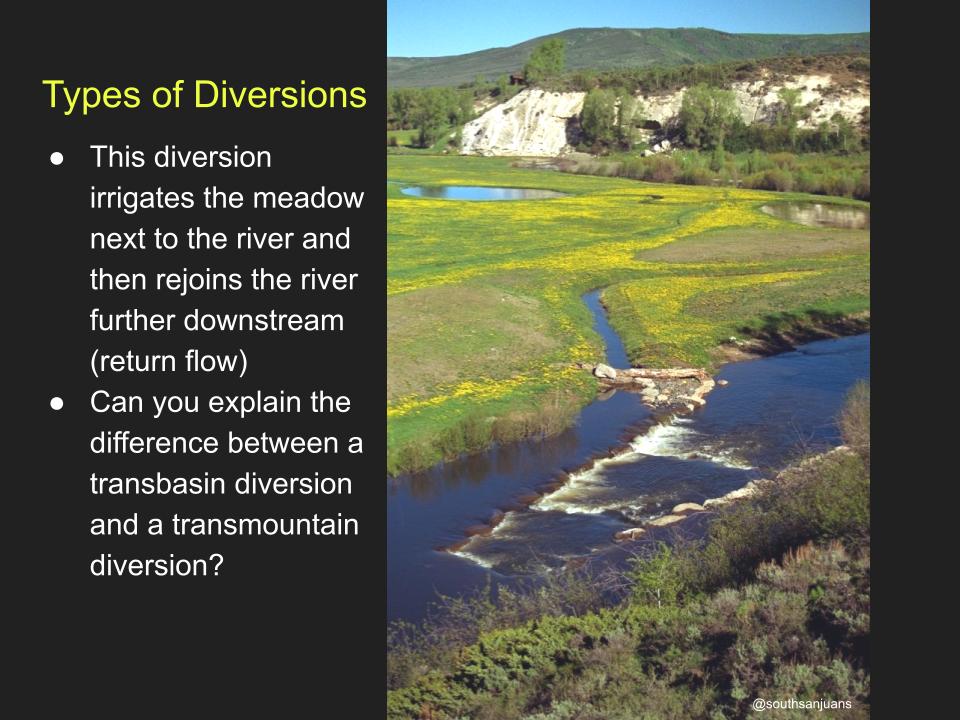 Types of Diversions

● This diversion irrigates the meadow next to the river and then rejoins the river further downstream (return flow)
● Can you explain the difference between a transbasin diversion and a transmountain diversion?

@southsanjuans